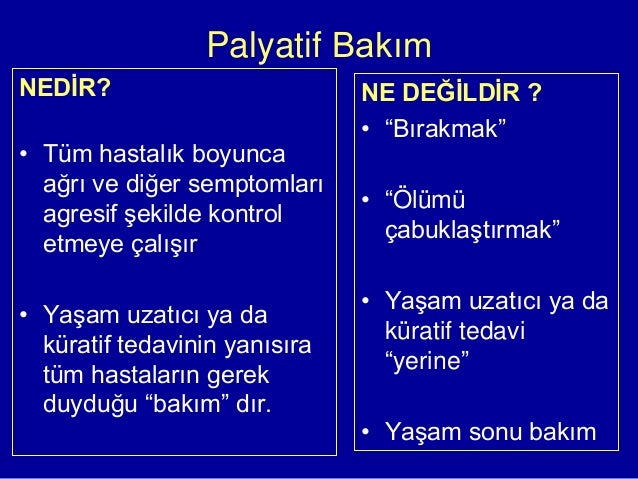 Palyatif Bakım

NEDİR?

• Tüm hastalık boyunca ağrı ve diğer semptomları agresif şekilde kontrol etmeye çalışır

• Yaşam uzatıcı ya da küratif tedavinin yanısıra tüm hastaların gerek duyduğu “bakım” dır.

NE DEĞİLDİR ?

• “Bırakmak”

• “Ölümü çabuklaştırmak”

• Yaşam uzatıcı ya da küratif tedavi “yerine”

• Yaşam sonu bakım